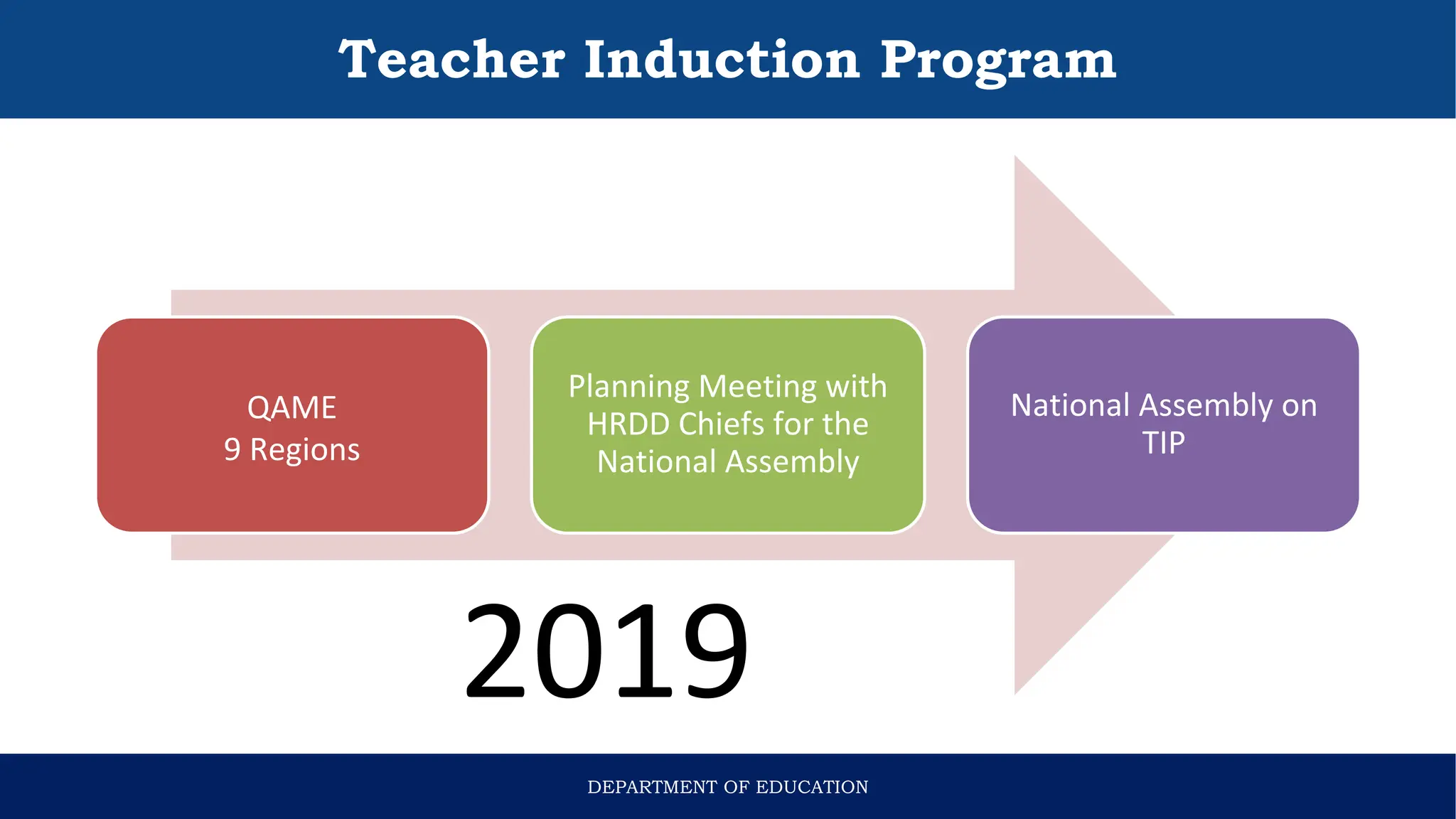 Teacher Induction Program

QAME
9 Regions

Planning Meeting with HRDD Chiefs for the National Assembly

National Assembly on TIP

2019

DEPARTMENT OF EDUCATION